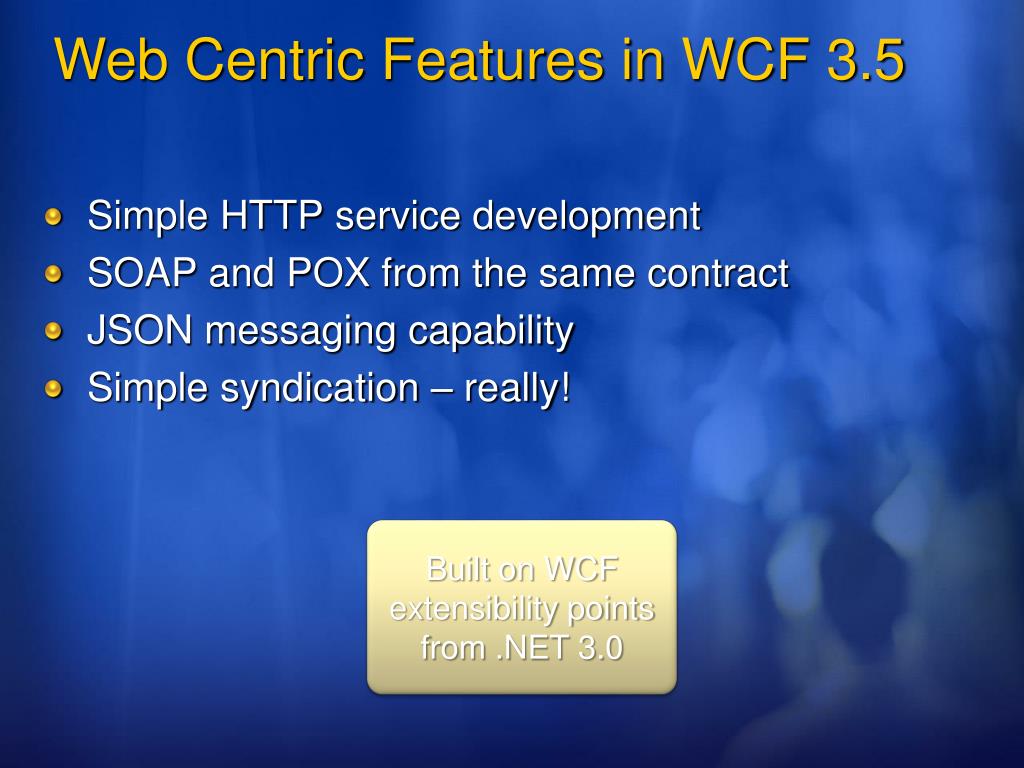 Web Centric Features in WCF 3.5

Simple HTTP service development
SOAP and POX from the same contract
JSON messaging capability
Simple syndication – really!

Built on WCF extensibility points from .NET 3.0